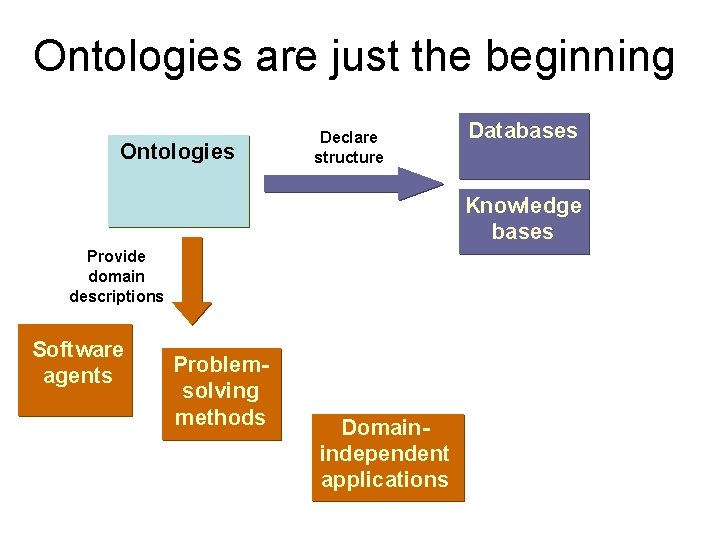 Ontologies are just the beginning

Ontologies

Declare structure

Databases

Knowledge bases

Provide domain descriptions

Software agents

Problem-solving methods

Domain-independent applications